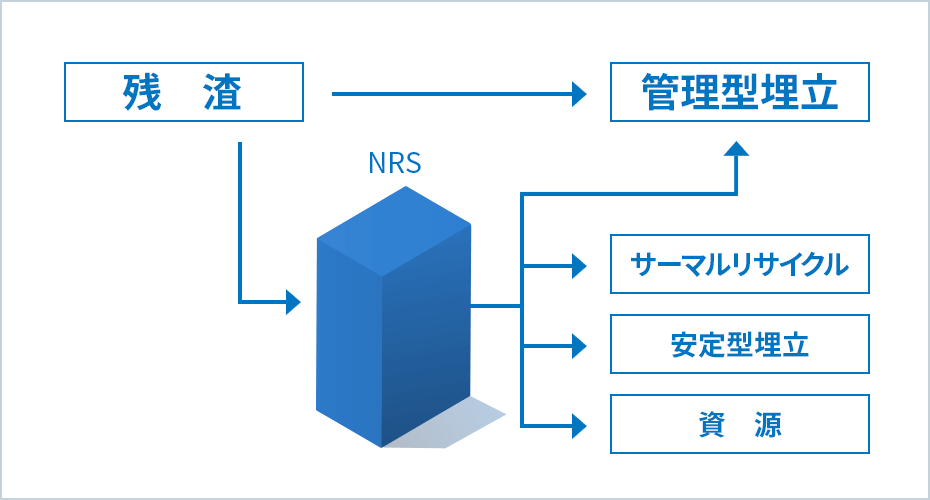 残　渣

管理型埋立

NRS

サーマルリサイクル

安定型埋立

資　源